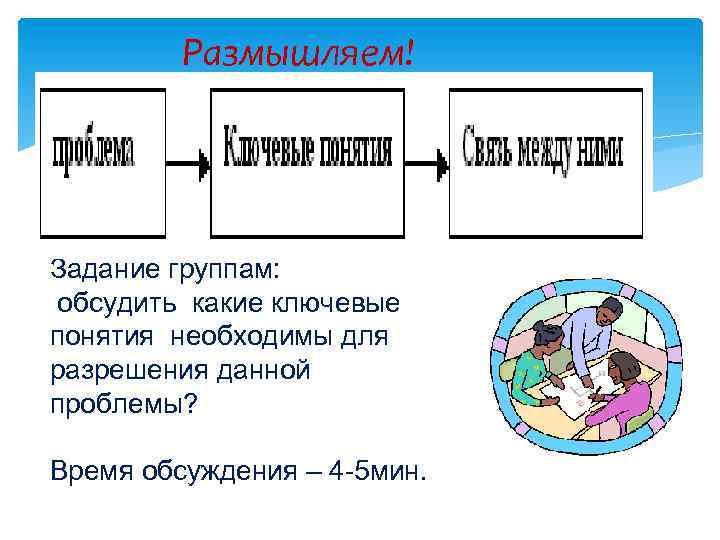 Размышляем!

проблема

Ключевые понятия

Связь между ними

Задание группам:
обсудить какие ключевые понятия необходимы для разрешения данной проблемы?

Время обсуждения – 4-5мин.